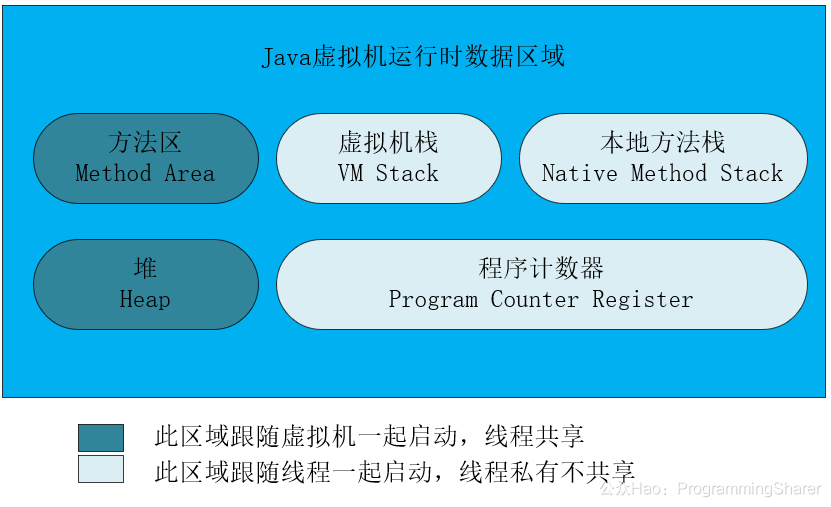 Java虚拟机运行时数据区域

方法区
Method Area

虚拟机栈
VM Stack

本地方法栈
Native Method Stack

堆
Heap

程序计数器
Program Counter Register

此区域跟随虚拟机一起启动，线程共享

此区域跟随线程一起启动，线程私有不共享

公众Hao：ProgrammingSharer